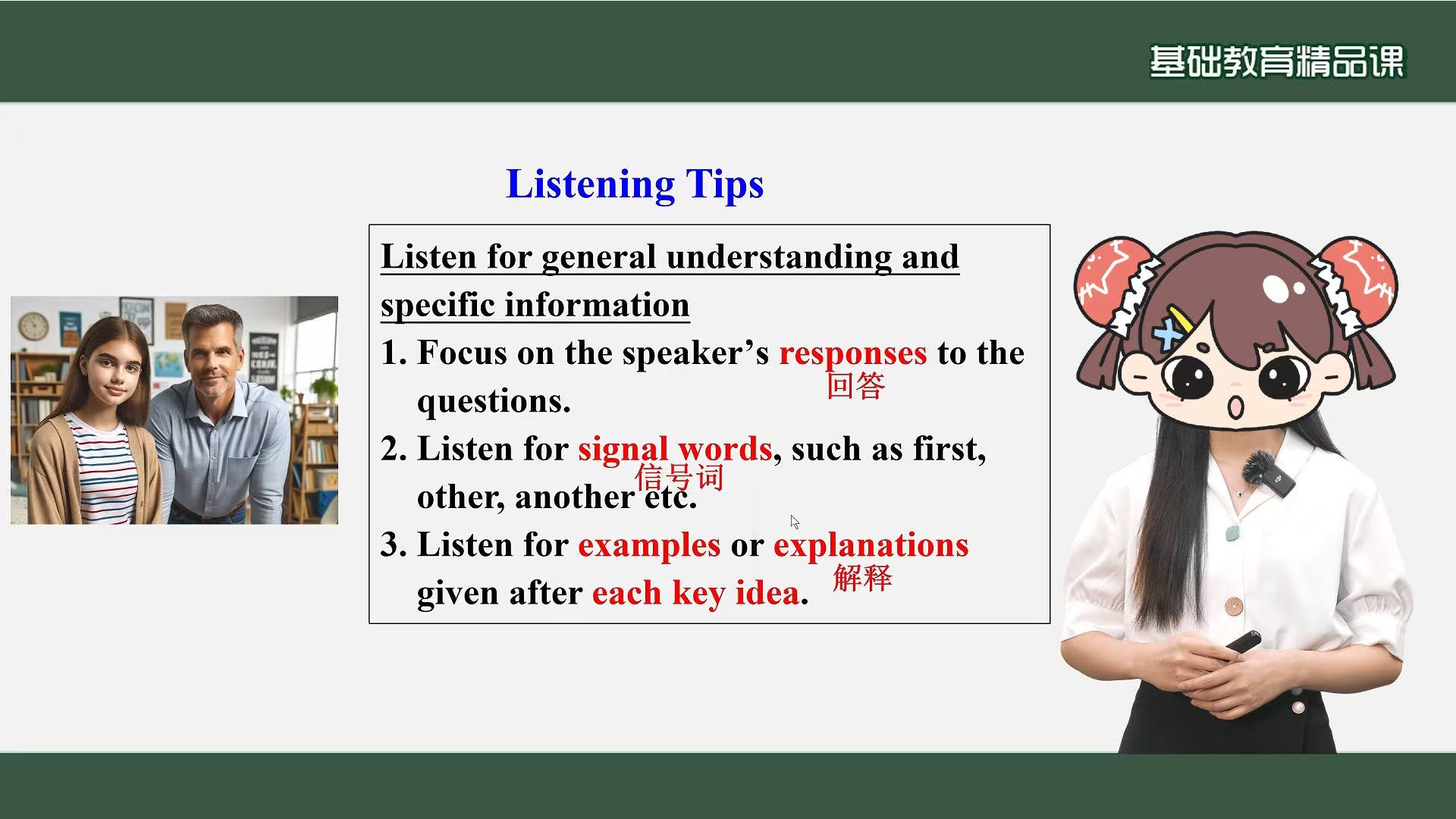 基础教育精品课

Listening Tips

Listen for general understanding and specific information

1. Focus on the speaker's responses to the questions.
回答

2. Listen for signal words, such as first, other, another etc.
信号词

3. Listen for examples or explanations given after each key idea.
解释